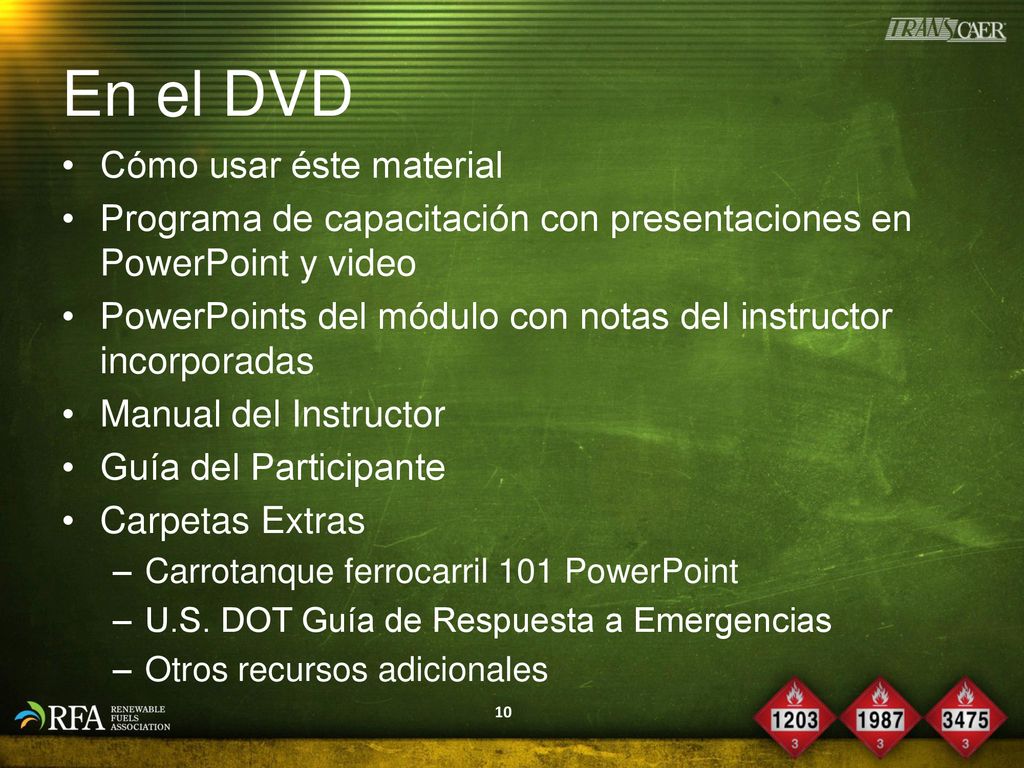 TRANSCAER

En el DVD

• Cómo usar éste material
• Programa de capacitación con presentaciones en PowerPoint y video
• PowerPoints del módulo con notas del instructor incorporadas
• Manual del Instructor
• Guía del Participante
• Carpetas Extras
– Carrotanque ferrocarril 101 PowerPoint
– U.S. DOT Guía de Respuesta a Emergencias
– Otros recursos adicionales

RFA RENEWABLE FUELS ASSOCIATION

10

1203
3

1987
3

3475
3